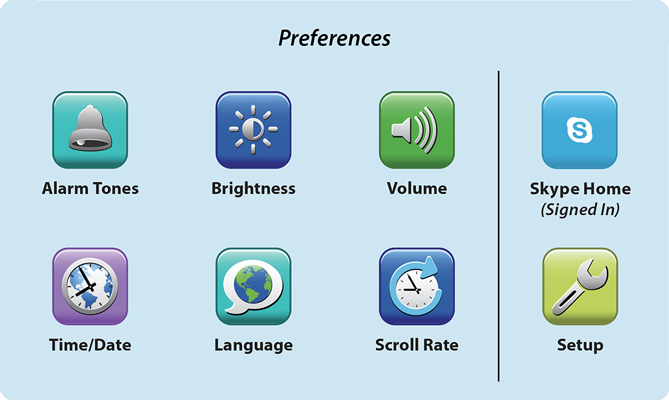 Preferences

Alarm Tones

Brightness

Volume

Skype Home
(Signed In)

Time/Date

Language

Scroll Rate

Setup